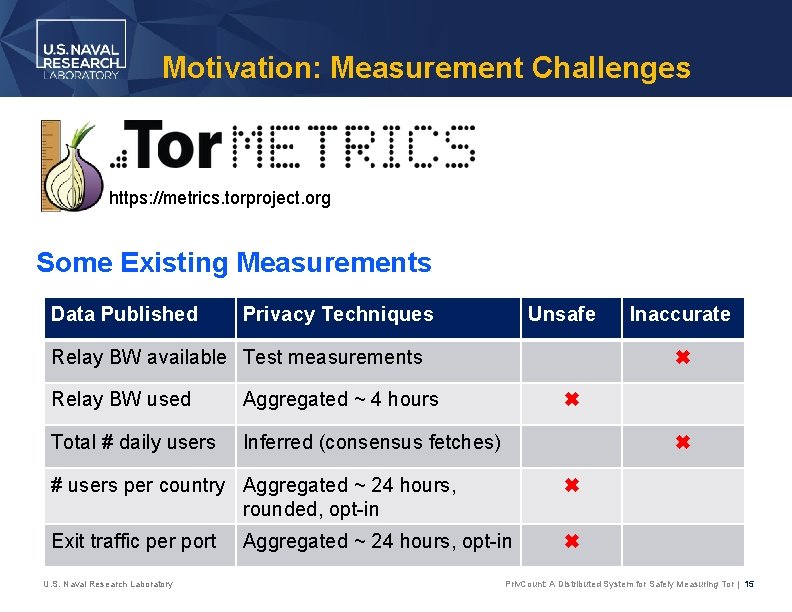 U.S. NAVAL RESEARCH LABORATORY

Motivation: Measurement Challenges

Tor METRICS

https://metrics.torproject.org

Some Existing Measurements

| Data Published | Privacy Techniques | Unsafe | Inaccurate |
|---|---|---|---|
| Relay BW available | Test measurements | | ✖ |
| Relay BW used | Aggregated ~ 4 hours | ✖ | |
| Total # daily users | Inferred (consensus fetches) | | ✖ |
| # users per country | Aggregated ~ 24 hours, rounded, opt-in | ✖ | |
| Exit traffic per port | Aggregated ~ 24 hours, opt-in | ✖ | |

U.S. Naval Research Laboratory

PrivCount: A Distributed System for Safely Measuring Tor | 15